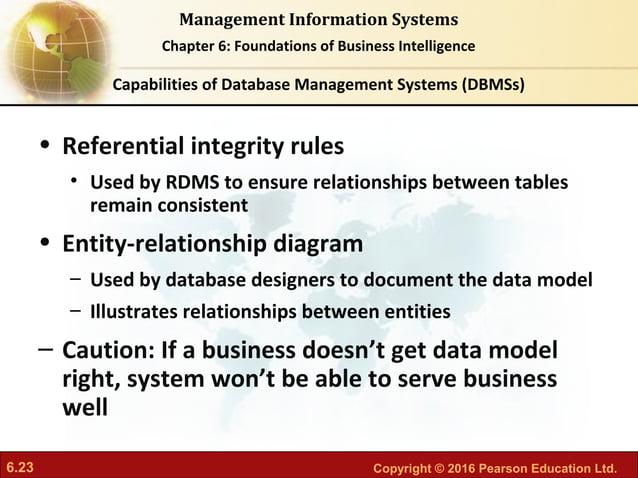 Management Information Systems
Chapter 6: Foundations of Business Intelligence

Capabilities of Database Management Systems (DBMSs)

• Referential integrity rules
  • Used by RDMS to ensure relationships between tables remain consistent
• Entity-relationship diagram
  – Used by database designers to document the data model
  – Illustrates relationships between entities
– Caution: If a business doesn't get data model right, system won't be able to serve business well

6.23

Copyright © 2016 Pearson Education Ltd.